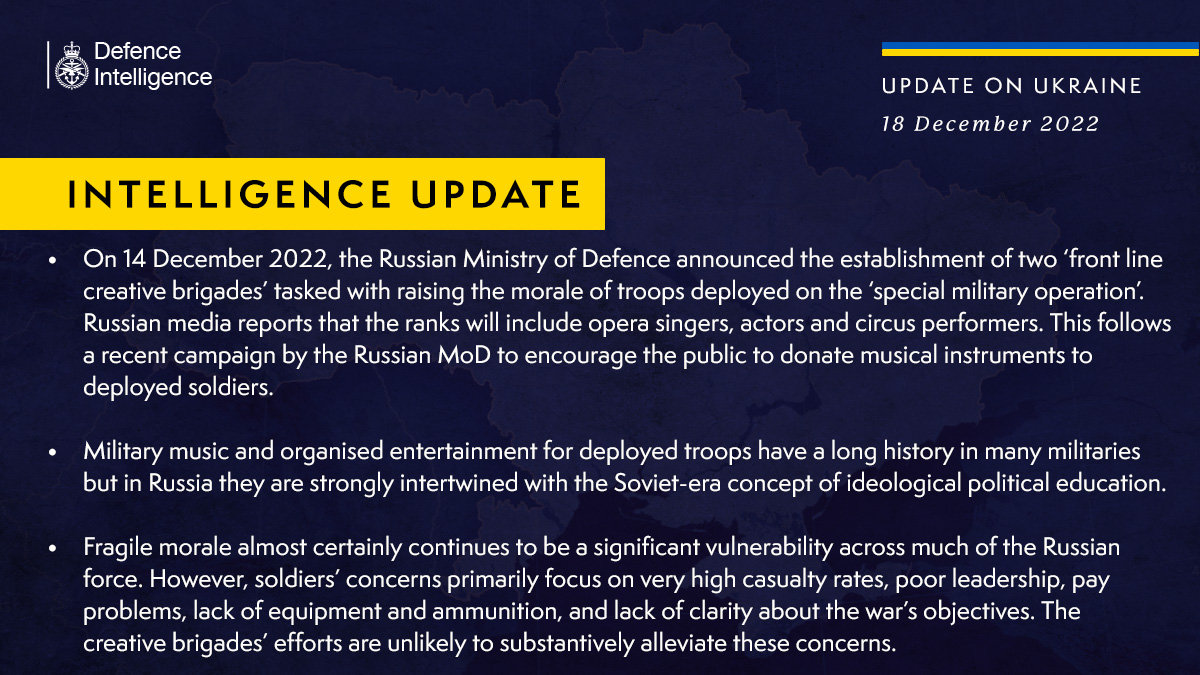 Defence Intelligence

UPDATE ON UKRAINE
18 December 2022

INTELLIGENCE UPDATE

• On 14 December 2022, the Russian Ministry of Defence announced the establishment of two ‘front line creative brigades’ tasked with raising the morale of troops deployed on the ‘special military operation’. Russian media reports that the ranks will include opera singers, actors and circus performers. This follows a recent campaign by the Russian MoD to encourage the public to donate musical instruments to deployed soldiers.

• Military music and organised entertainment for deployed troops have a long history in many militaries but in Russia they are strongly intertwined with the Soviet-era concept of ideological political education.

• Fragile morale almost certainly continues to be a significant vulnerability across much of the Russian force. However, soldiers’ concerns primarily focus on very high casualty rates, poor leadership, pay problems, lack of equipment and ammunition, and lack of clarity about the war’s objectives. The creative brigades’ efforts are unlikely to substantively alleviate these concerns.